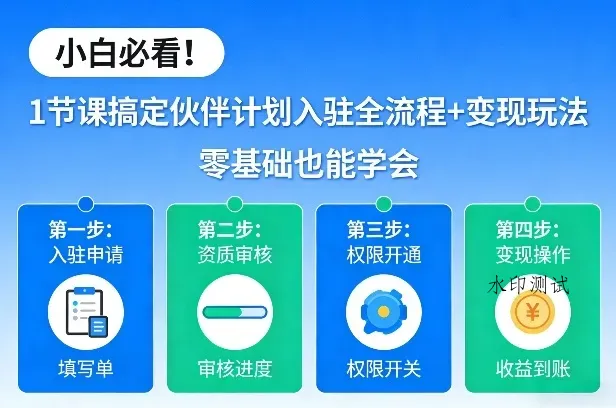 小白必看!

1节课搞定伙伴计划入驻全流程+变现玩法

零基础也能学会

第一步:
入驻申请

填写单

第二步:
资质审核

审核进度

第三步:
权限开通

权限开关

第四步:
变现操作

水印测试

¥

收益到账